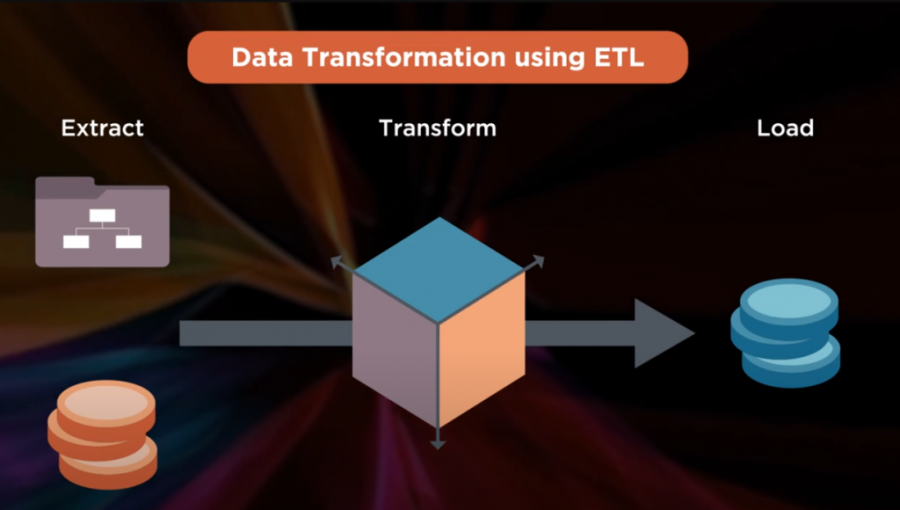 Data Transformation using ETL

Extract

Transform

Load